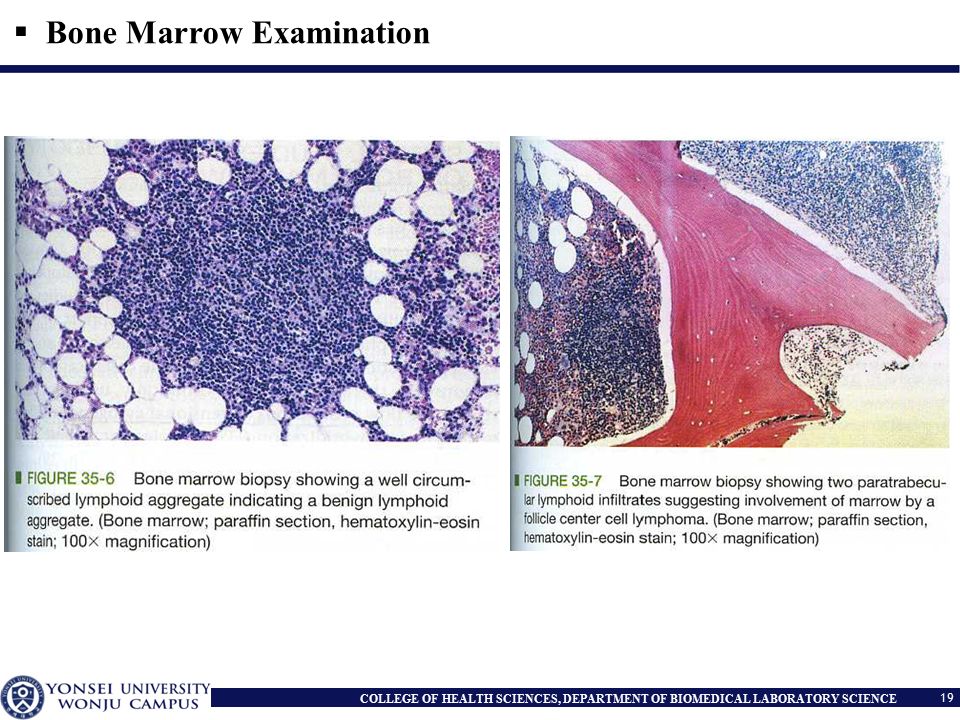 ▪ Bone Marrow Examination

FIGURE 35-6 Bone marrow biopsy showing a well circumscribed lymphoid aggregate indicating a benign lymphoid aggregate. (Bone marrow; paraffin section, hematoxylin-eosin stain; 100× magnification)

FIGURE 35-7 Bone marrow biopsy showing two paratrabecular lymphoid infiltrates suggesting involvement of marrow by a follicle center cell lymphoma. (Bone marrow; paraffin section, hematoxylin-eosin stain; 100× magnification)

YONSEI UNIVERSITY
WONJU CAMPUS

COLLEGE OF HEALTH SCIENCES, DEPARTMENT OF BIOMEDICAL LABORATORY SCIENCE

19